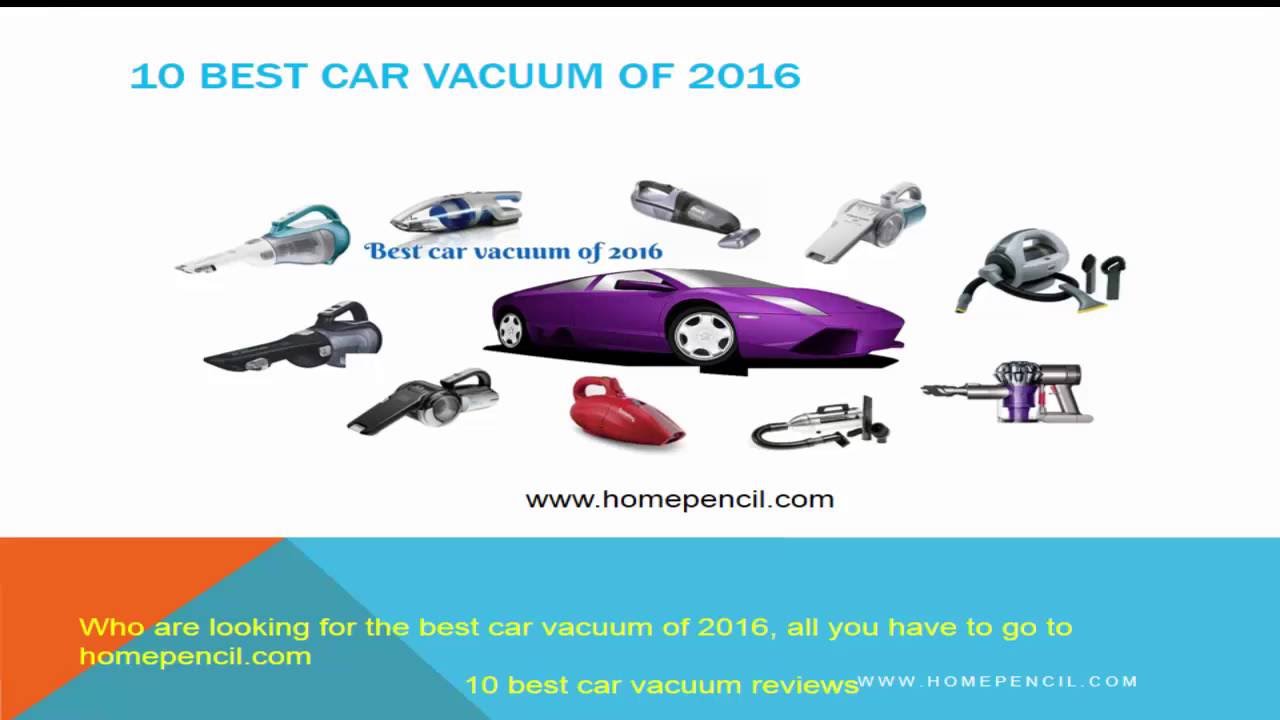 10 BEST CAR VACUUM OF 2016

Best car vacuum of 2016

www.homepencil.com

Who are looking for the best car vacuum of 2016, all you have to go to homepencil.com

10 best car vacuum reviews

WWW.HOMEPENCIL.COM